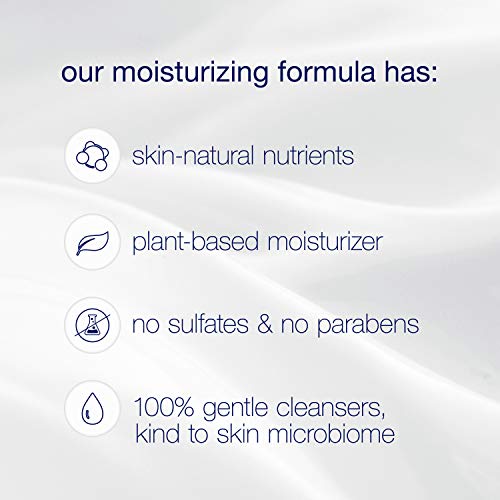 our moisturizing formula has:

skin-natural nutrients

plant-based moisturizer

no sulfates & no parabens

100% gentle cleansers, kind to skin microbiome